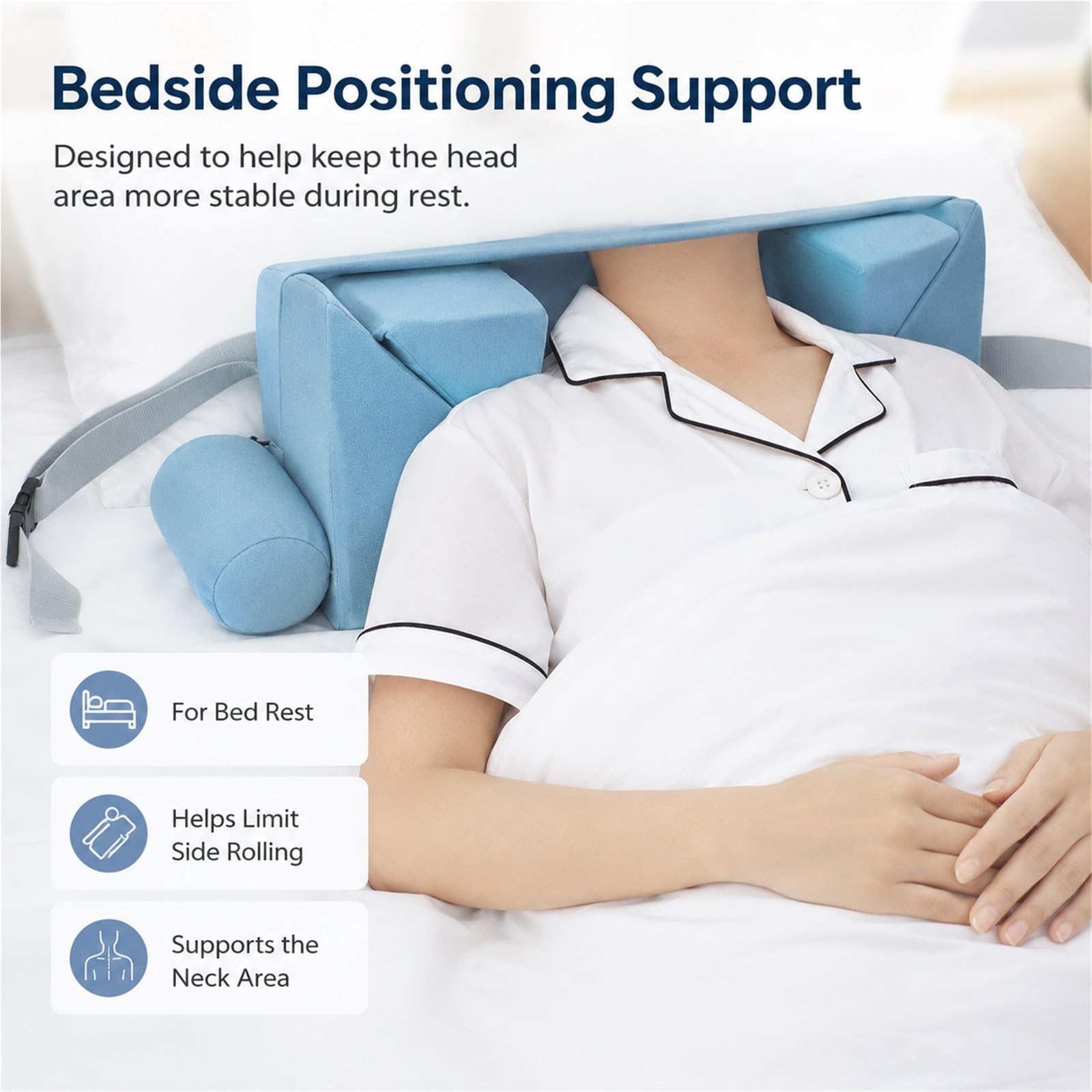 Bedside Positioning Support

Designed to help keep the head area more stable during rest.

For Bed Rest

Helps Limit Side Rolling

Supports the Neck Area